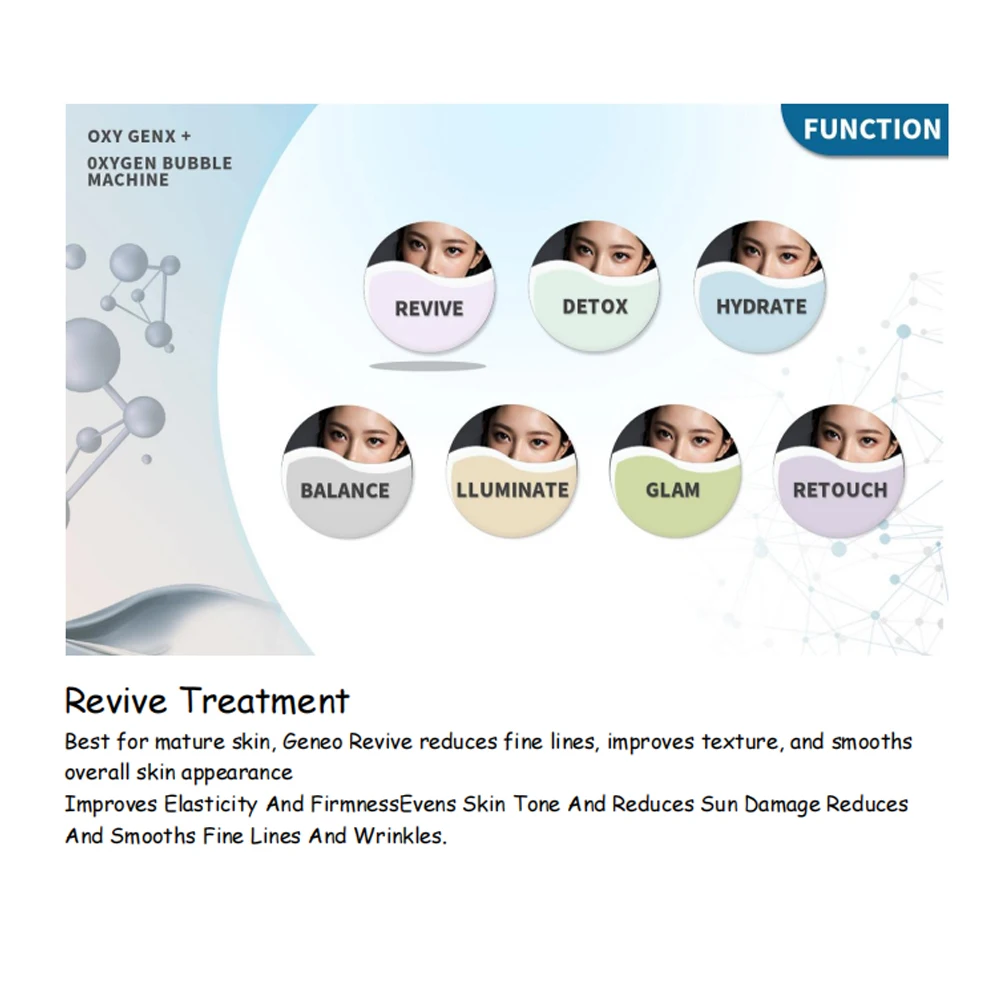 OXY GENX +
0XYGEN BUBBLE MACHINE

FUNCTION

REVIVE

DETOX

HYDRATE

BALANCE

LLUMINATE

GLAM

RETOUCH

Revive Treatment

Best for mature skin, Geneo Revive reduces fine lines, improves texture, and smooths overall skin appearance
Improves Elasticity And FirmnessEvens Skin Tone And Reduces Sun Damage Reduces And Smooths Fine Lines And Wrinkles.